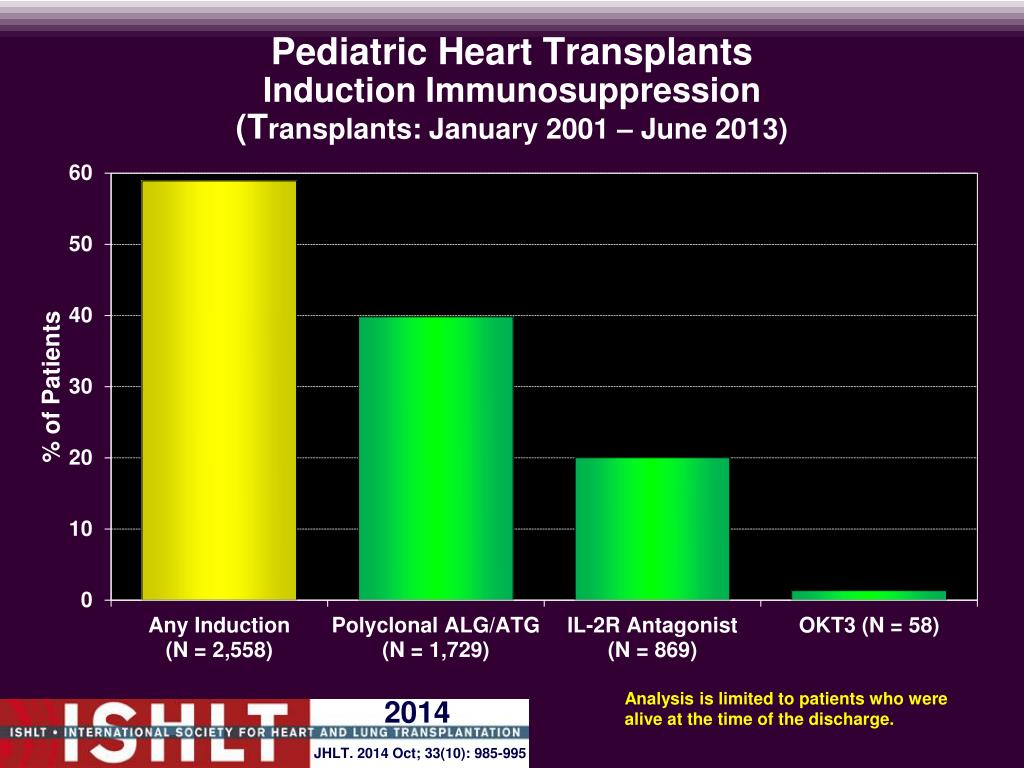 Pediatric Heart Transplants
Induction Immunosuppression
(Transplants: January 2001 – June 2013)

% of Patients

60
50
40
30
20
10
0

Any Induction (N = 2,558)
Polyclonal ALG/ATG (N = 1,729)
IL-2R Antagonist (N = 869)
OKT3 (N = 58)

Analysis is limited to patients who were alive at the time of the discharge.

ISHLT
2014
ISHLT • INTERNATIONAL SOCIETY FOR HEART AND LUNG TRANSPLANTATION
JHLT. 2014 Oct; 33(10): 985-995